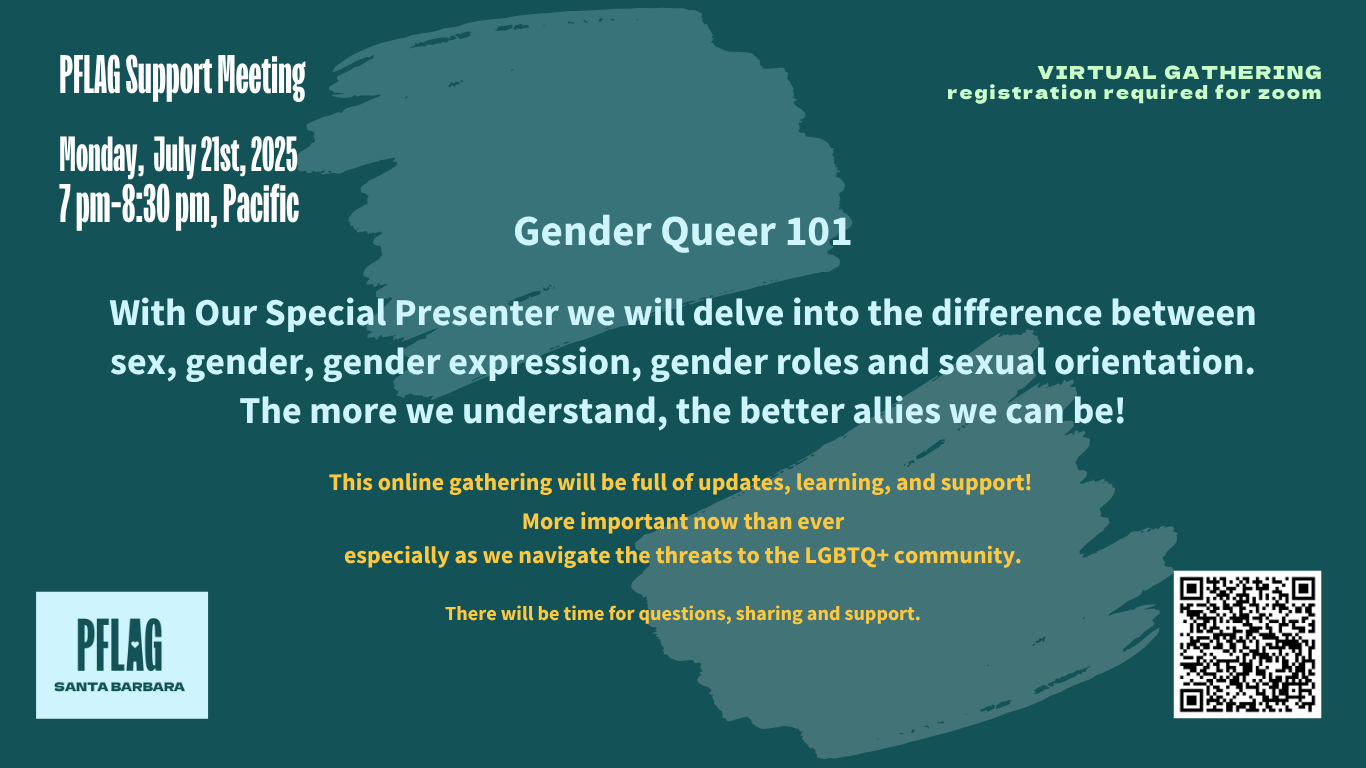 PFLAG Support Meeting

Monday, July 21st, 2025
7 pm-8:30 pm, Pacific

VIRTUAL GATHERING
registration required for zoom

Gender Queer 101

With Our Special Presenter we will delve into the difference between sex, gender, gender expression, gender roles and sexual orientation. The more we understand, the better allies we can be!

This online gathering will be full of updates, learning, and support!
More important now than ever
especially as we navigate the threats to the LGBTQ+ community.

There will be time for questions, sharing and support.

PFLAG
SANTA BARBARA